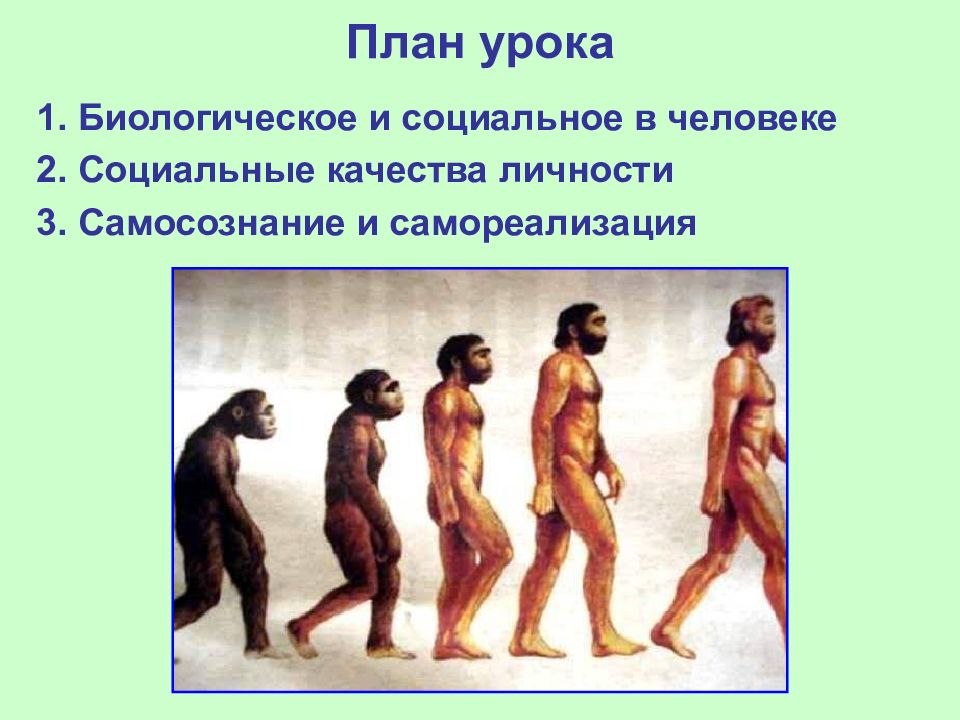 План урока

1. Биологическое и социальное в человеке
2. Социальные качества личности
3. Самосознание и самореализация